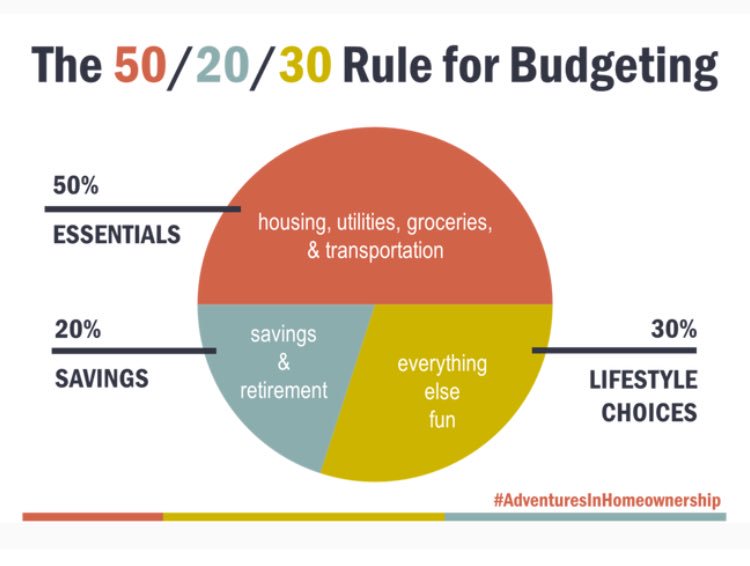 The 50/20/30 Rule for Budgeting

50%
ESSENTIALS

housing, utilities, groceries, & transportation

20%
SAVINGS

savings & retirement

everything else fun

30%
LIFESTYLE CHOICES

#AdventuresInHomeownership